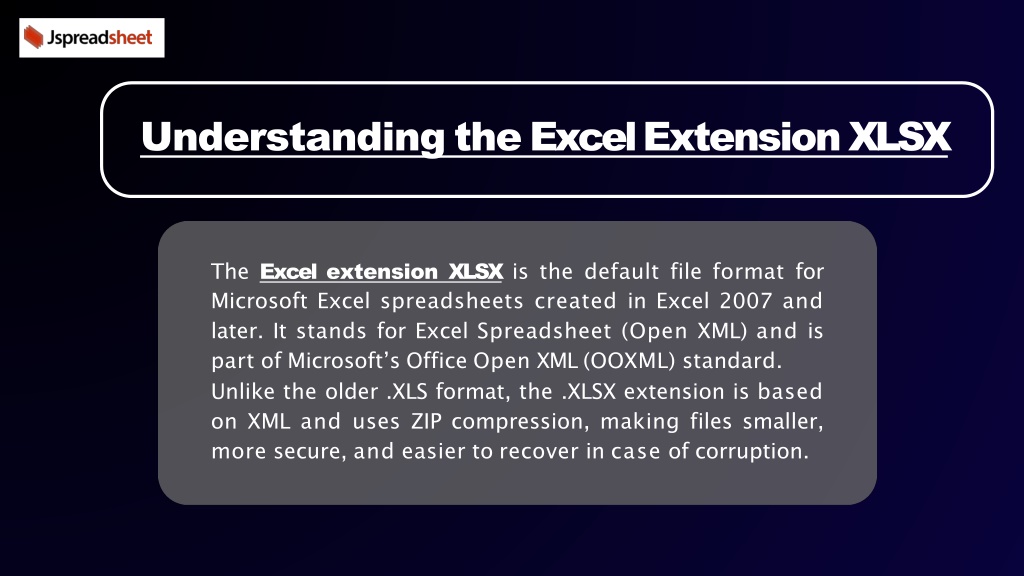 Jspreadsheet

Understanding the Excel Extension XLSX

The Excel extension XLSX is the default file format for Microsoft Excel spreadsheets created in Excel 2007 and later. It stands for Excel Spreadsheet (Open XML) and is part of Microsoft's Office Open XML (OOXML) standard. Unlike the older .XLS format, the .XLSX extension is based on XML and uses ZIP compression, making files smaller, more secure, and easier to recover in case of corruption.